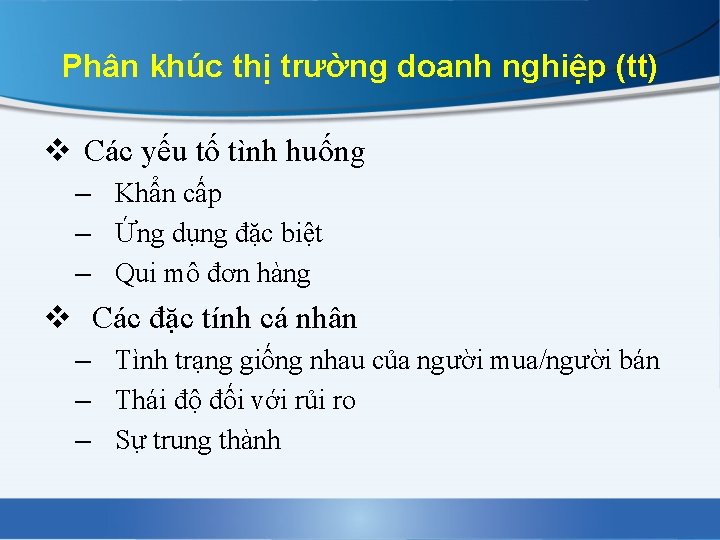 Phân khúc thị trường doanh nghiệp (tt)

❖ Các yếu tố tình huống
– Khẩn cấp
– Ứng dụng đặc biệt
– Qui mô đơn hàng

❖ Các đặc tính cá nhân
– Tình trạng giống nhau của người mua/người bán
– Thái độ đối với rủi ro
– Sự trung thành